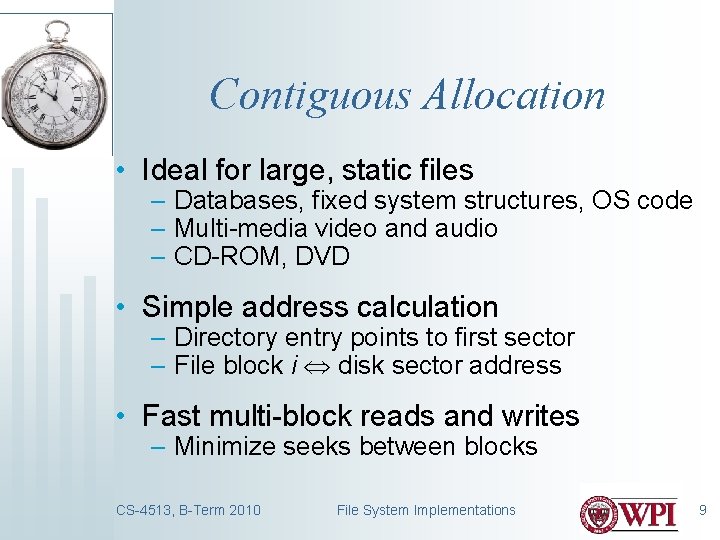 Contiguous Allocation

• Ideal for large, static files
– Databases, fixed system structures, OS code
– Multi-media video and audio
– CD-ROM, DVD

• Simple address calculation
– Directory entry points to first sector
– File block $i \Leftrightarrow$ disk sector address

• Fast multi-block reads and writes
– Minimize seeks between blocks

CS-4513, B-Term 2010 File System Implementations WPI 9